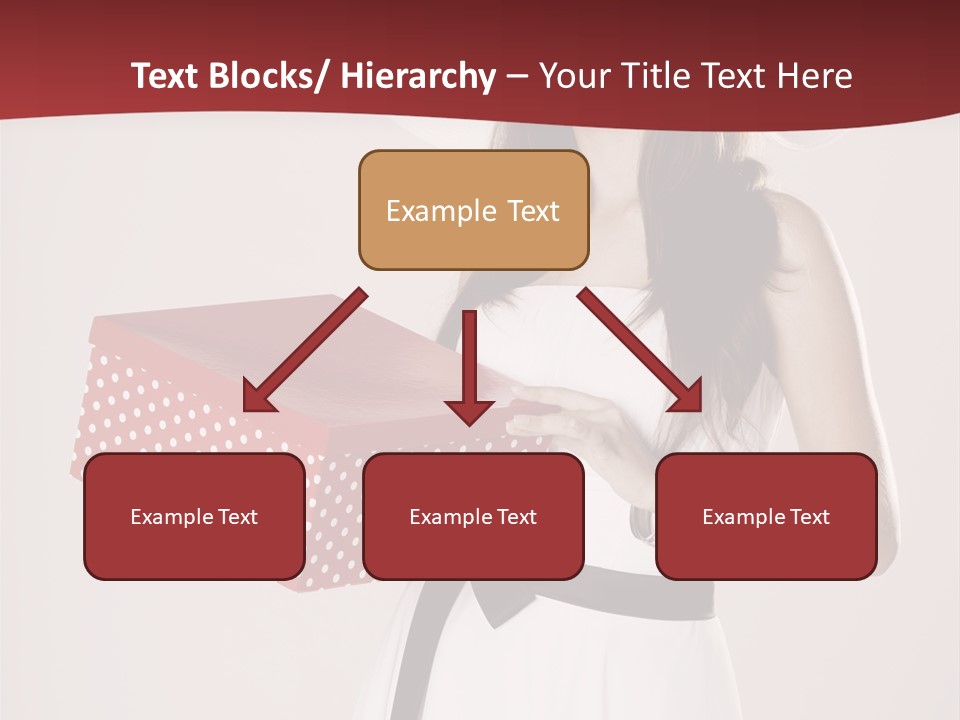 Text Blocks/ Hierarchy – Your Title Text Here

Example Text

Example Text

Example Text

Example Text